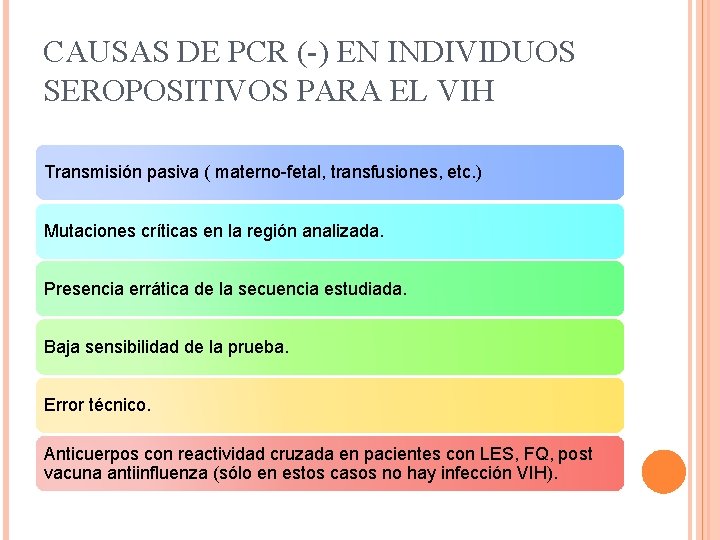 CAUSAS DE PCR (-) EN INDIVIDUOS SEROPOSITIVOS PARA EL VIH

Transmisión pasiva ( materno-fetal, transfusiones, etc.)

Mutaciones críticas en la región analizada.

Presencia errática de la secuencia estudiada.

Baja sensibilidad de la prueba.

Error técnico.

Anticuerpos con reactividad cruzada en pacientes con LES, FQ, post vacuna antiinfluenza (sólo en estos casos no hay infección VIH).